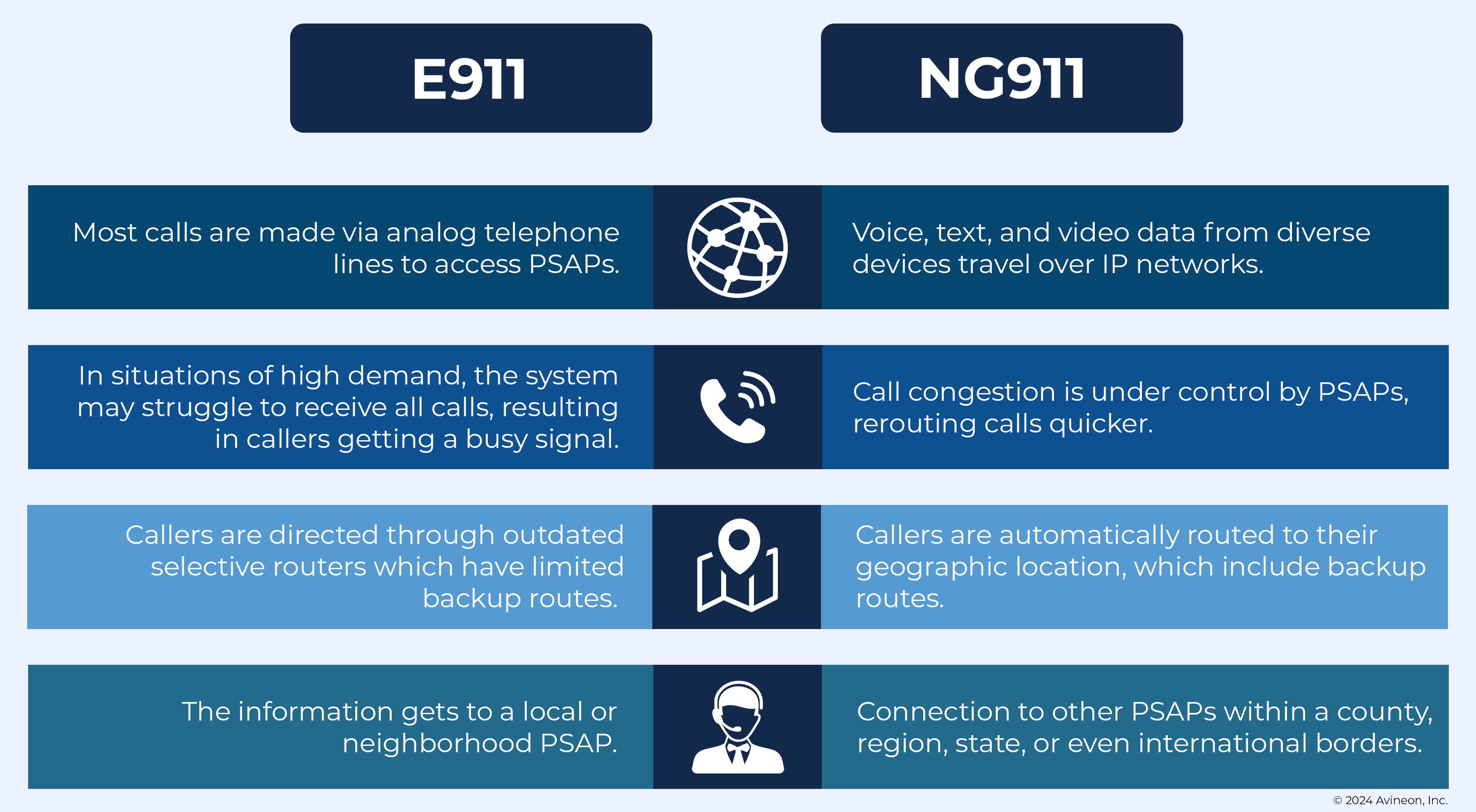 | E911 | NG911 |
|---|---|
| Most calls are made via analog telephone lines to access PSAPs. | Voice, text, and video data from diverse devices travel over IP networks. |
| In situations of high demand, the system may struggle to receive all calls, resulting in callers getting a busy signal. | Call congestion is under control by PSAPs, rerouting calls quicker. |
| Callers are directed through outdated selective routers which have limited backup routes. | Callers are automatically routed to their geographic location, which include backup routes. |
| The information gets to a local or neighborhood PSAP. | Connection to other PSAPs within a county, region, state, or even international borders. |

© 2024 Avineon, Inc.